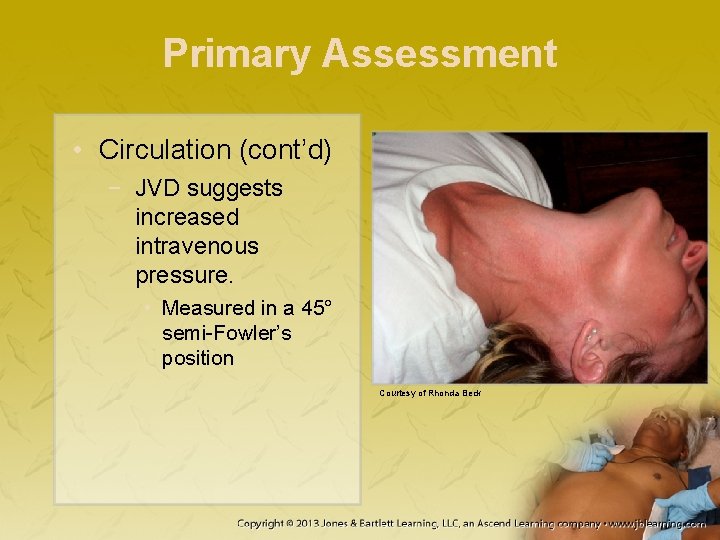 Primary Assessment

• Circulation (cont'd)
- JVD suggests increased intravenous pressure.
• Measured in a 45° semi-Fowler's position

Courtesy of Rhonda Beck

Copyright © 2013 Jones & Bartlett Learning, LLC, an Ascend Learning company • www.jblearning.com